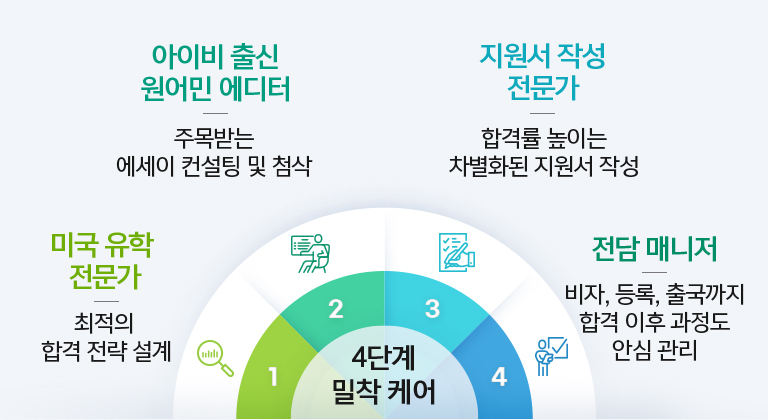 아이비 출신
원어민 에디터

주목받는
에세이 컨설팅 및 첨삭

지원서 작성
전문가

합격률 높이는
차별화된 지원서 작성

미국 유학
전문가

최적의
합격 전략 설계

전담 매니저

비자, 등록, 출국까지
합격 이후 과정도
안심 관리

1

2

3

4

4단계
밀착 케어